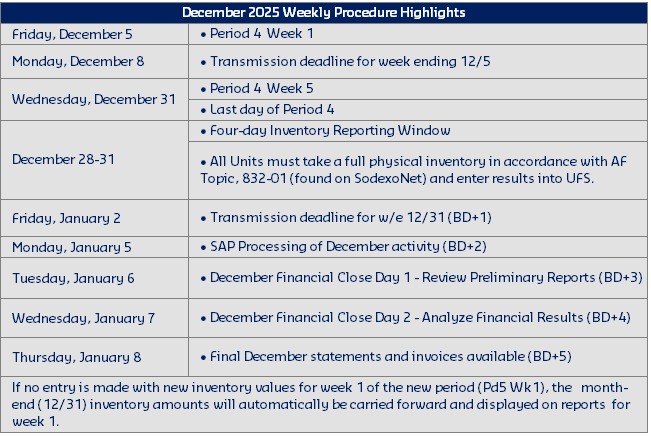 | December 2025 Weekly Procedure Highlights | |
|---|---|
| Friday, December 5 | • Period 4 Week 1 |
| Monday, December 8 | • Transmission deadline for week ending 12/5 |
| Wednesday, December 31 | • Period 4 Week 5 |
| | • Last day of Period 4 |
| December 28-31 | • Four-day Inventory Reporting Window |
| | • All Units must take a full physical inventory in accordance with AF Topic, 832-01 (found on SodexoNet) and enter results into UFS. |
| Friday, January 2 | • Transmission deadline for w/e 12/31 (BD+1) |
| Monday, January 5 | • SAP Processing of December activity (BD+2) |
| Tuesday, January 6 | • December Financial Close Day 1 - Review Preliminary Reports (BD+3) |
| Wednesday, January 7 | • December Financial Close Day 2 - Analyze Financial Results (BD+4) |
| Thursday, January 8 | • Final December statements and invoices available (BD+5) |

If no entry is made with new inventory values for week 1 of the new period (Pd5 Wk1), the month-end (12/31) inventory amounts will automatically be carried forward and displayed on reports for week 1.